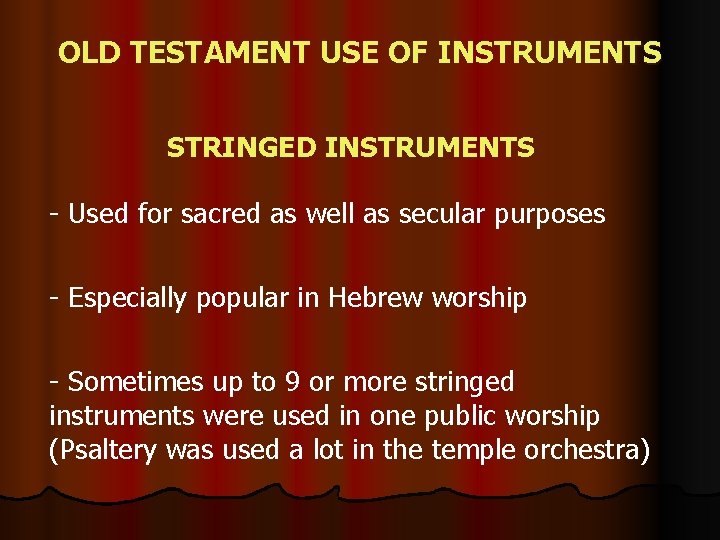 OLD TESTAMENT USE OF INSTRUMENTS

STRINGED INSTRUMENTS

- Used for sacred as well as secular purposes

- Especially popular in Hebrew worship

- Sometimes up to 9 or more stringed instruments were used in one public worship (Psaltery was used a lot in the temple orchestra)